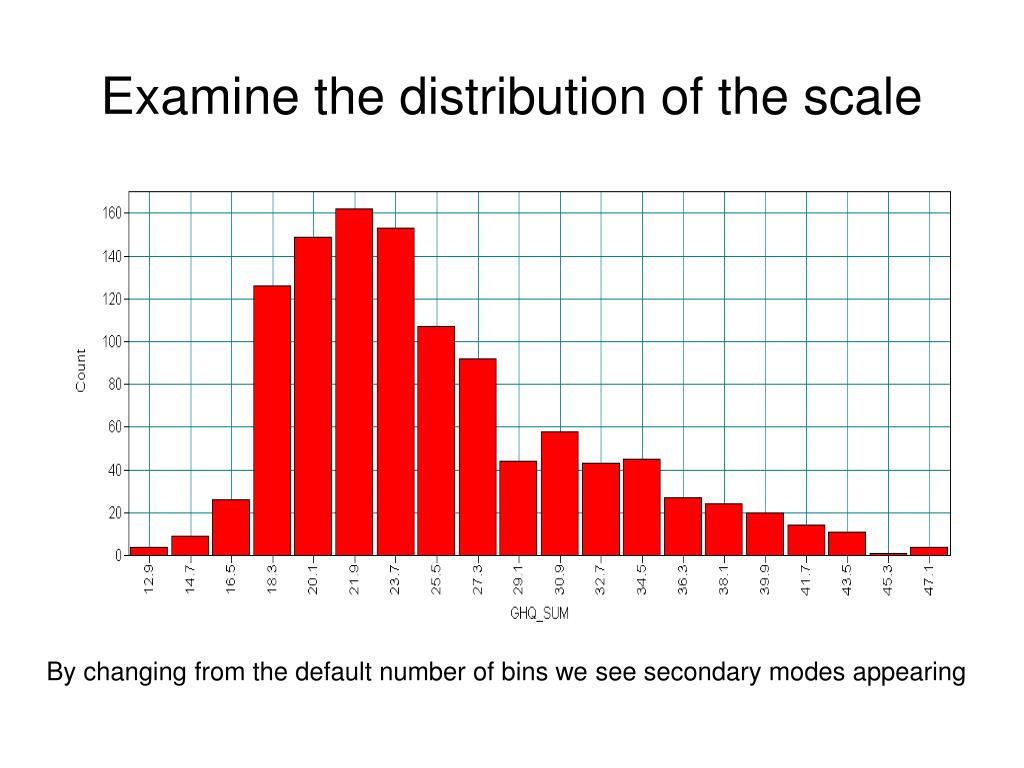 Examine the distribution of the scale

160
140
120
100
80
60
40
20
0

Count

12.9
14.7
16.5
18.3
20.1
21.9
23.7
25.5
27.3
29.1
30.9
32.7
34.5
36.3
38.1
39.9
41.7
43.5
45.3
47.1

GHQ_SUM

By changing from the default number of bins we see secondary modes appearing